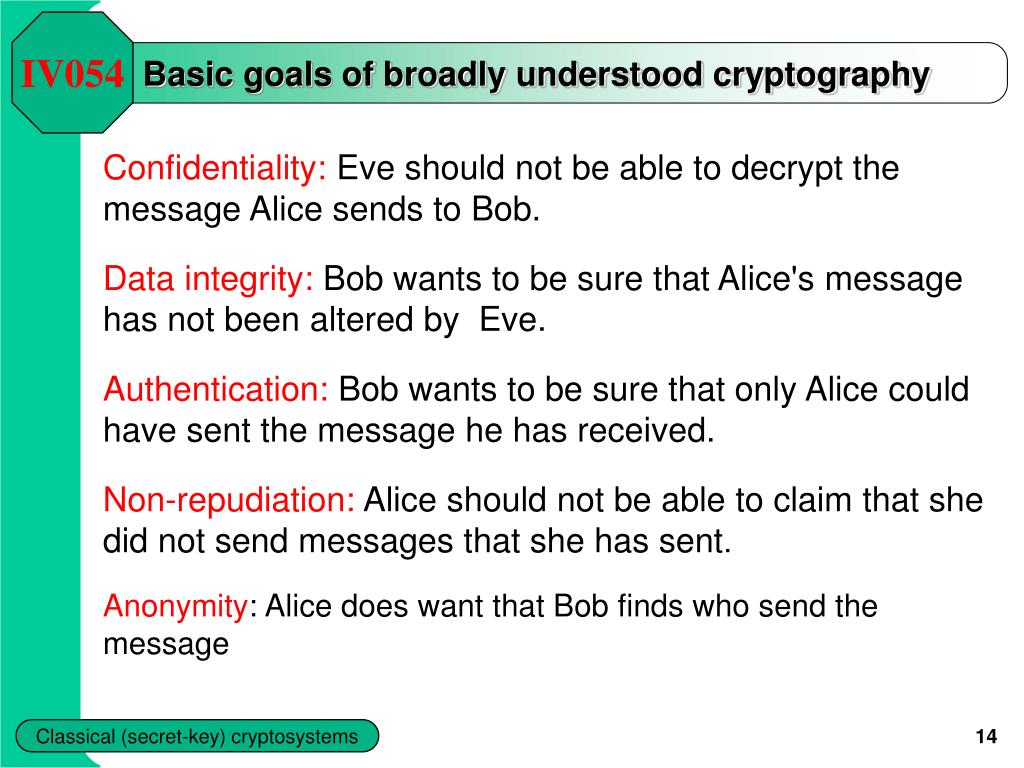 IV054 Basic goals of broadly understood cryptography

Confidentiality: Eve should not be able to decrypt the message Alice sends to Bob.

Data integrity: Bob wants to be sure that Alice's message has not been altered by  Eve.

Authentication: Bob wants to be sure that only Alice could have sent the message he has received.

Non-repudiation: Alice should not be able to claim that she did not send messages that she has sent.

Anonymity: Alice does want that Bob finds who send the message

Classical (secret-key) cryptosystems

14